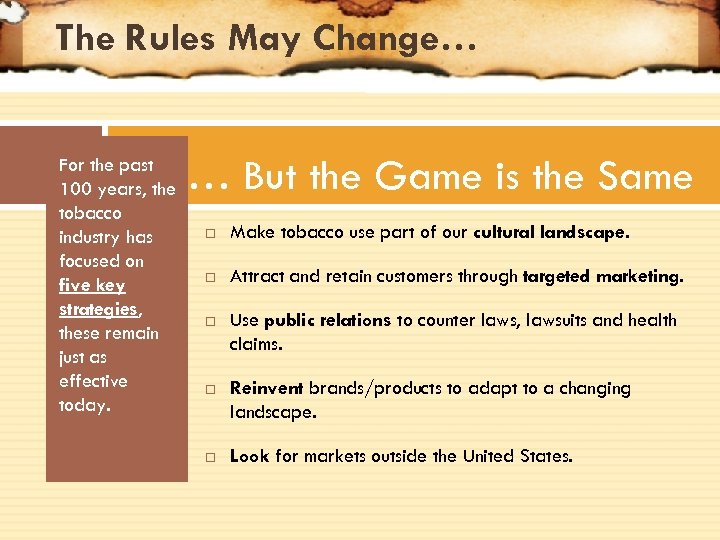 The Rules May Change…

For the past 100 years, the tobacco industry has focused on five key strategies, these remain just as effective today.

… But the Game is the Same

□ Make tobacco use part of our cultural landscape.

□ Attract and retain customers through targeted marketing.

□ Use public relations to counter laws, lawsuits and health claims.

□ Reinvent brands/products to adapt to a changing landscape.

□ Look for markets outside the United States.